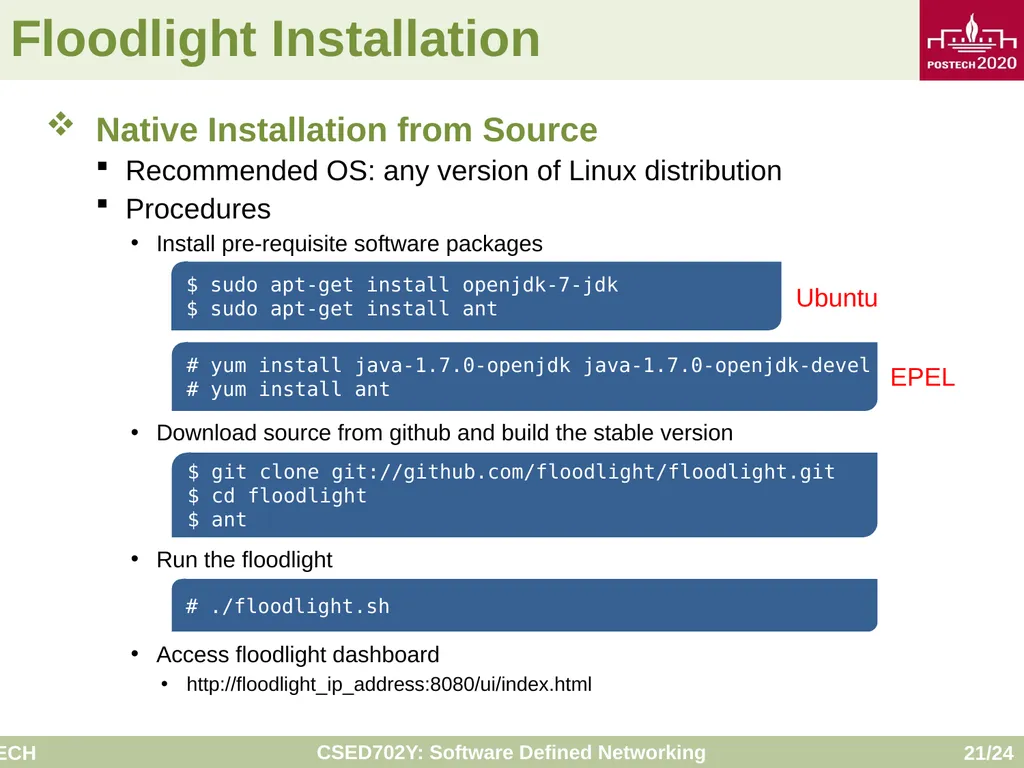 Floodlight Installation

POSTECH 2020

❖ Native Installation from Source
▪ Recommended OS: any version of Linux distribution
▪ Procedures
• Install pre-requisite software packages

$ sudo apt-get install openjdk-7-jdk
$ sudo apt-get install ant

Ubuntu

# yum install java-1.7.0-openjdk java-1.7.0-openjdk-devel
# yum install ant

EPEL

• Download source from github and build the stable version

$ git clone git://github.com/floodlight/floodlight.git
$ cd floodlight
$ ant

• Run the floodlight

# ./floodlight.sh

• Access floodlight dashboard
• http://floodlight_ip_address:8080/ui/index.html

ECH

CSED702Y: Software Defined Networking

21/24